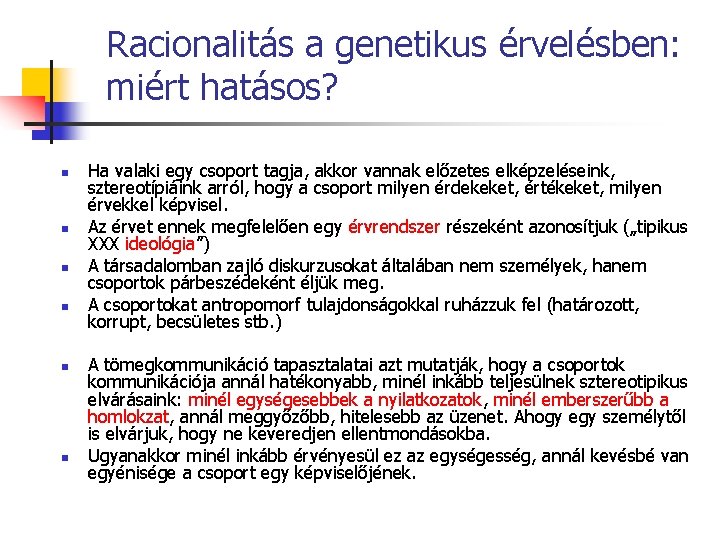 Racionalitás a genetikus érvelésben: miért hatásos?

- Ha valaki egy csoport tagja, akkor vannak előzetes elképzeléseink, sztereotípiáink arról, hogy a csoport milyen érdekeket, értékeket, milyen érvekkel képvisel.
- Az érvet ennek megfelelően egy érvrendszer részeként azonosítjuk („tipikus XXX ideológia”)
- A társadalomban zajló diskurzusokat általában nem személyek, hanem csoportok párbeszédeként éljük meg.
- A csoportokat antropomorf tulajdonságokkal ruházzuk fel (határozott, korrupt, becsületes stb.)

- A tömegkommunikáció tapasztalatai azt mutatják, hogy a csoportok kommunikációja annál hatékonyabb, minél inkább teljesülnek sztereotipikus elvárásaink: minél egységesebbek a nyilatkozatok, minél emberszerűbb a homlokzat, annál meggyőzőbb, hitelesebb az üzenet. Ahogy egy személytől is elvárjuk, hogy ne keveredjen ellentmondásokba.
- Ugyanakkor minél inkább érvényesül ez az egységesség, annál kevésbé van egyénisége a csoport egy képviselőjének.